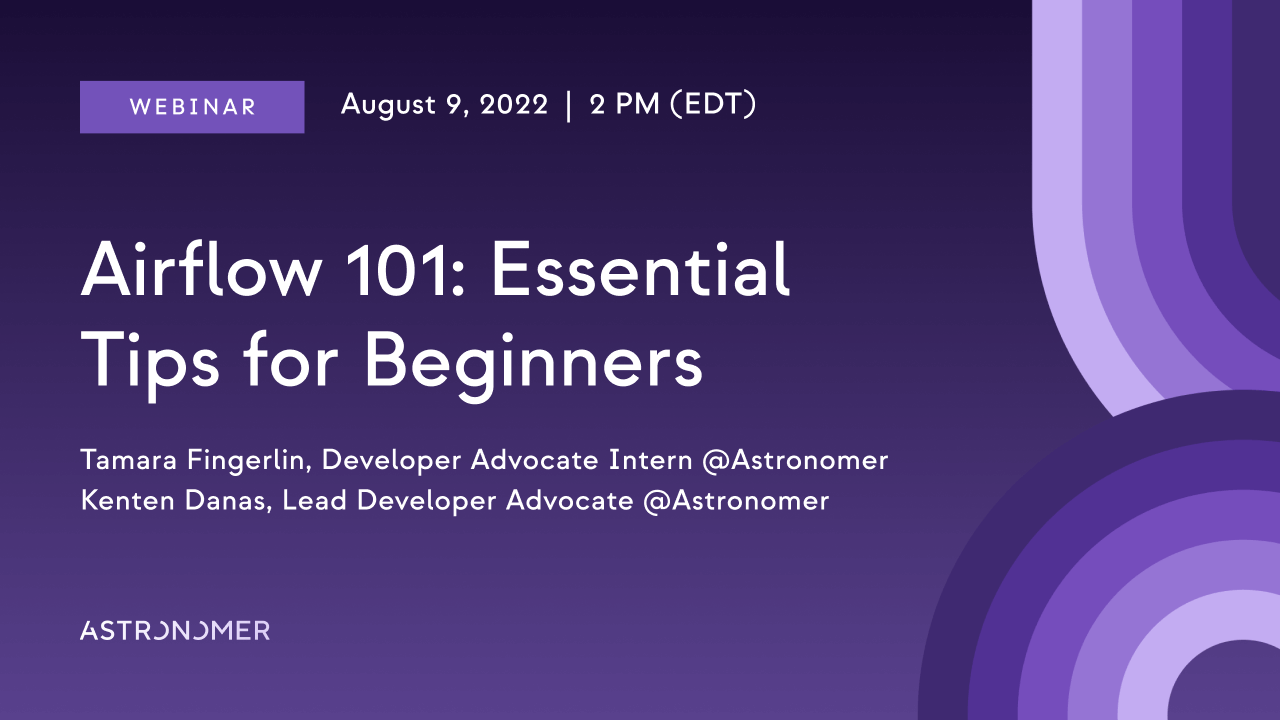 WEBINAR

August 9, 2022 | 2 PM (EDT)

Airflow 101: Essential Tips for Beginners

Tamara Fingerlin, Developer Advocate Intern @Astronomer
Kenten Danas, Lead Developer Advocate @Astronomer

ASTRONOMER